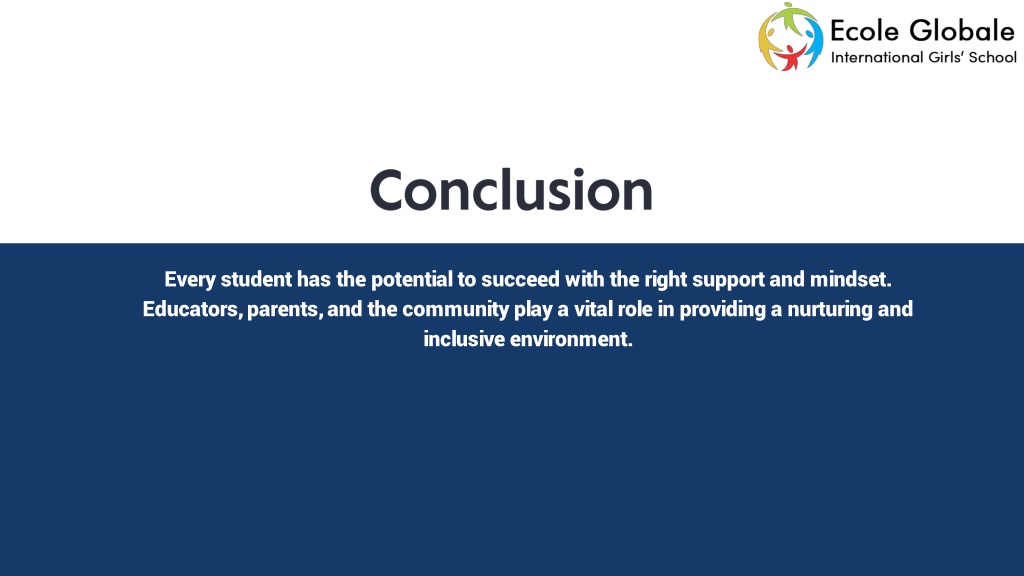 Ecole Globale
International Girls' School

Conclusion

Every student has the potential to succeed with the right support and mindset. Educators, parents, and the community play a vital role in providing a nurturing and inclusive environment.